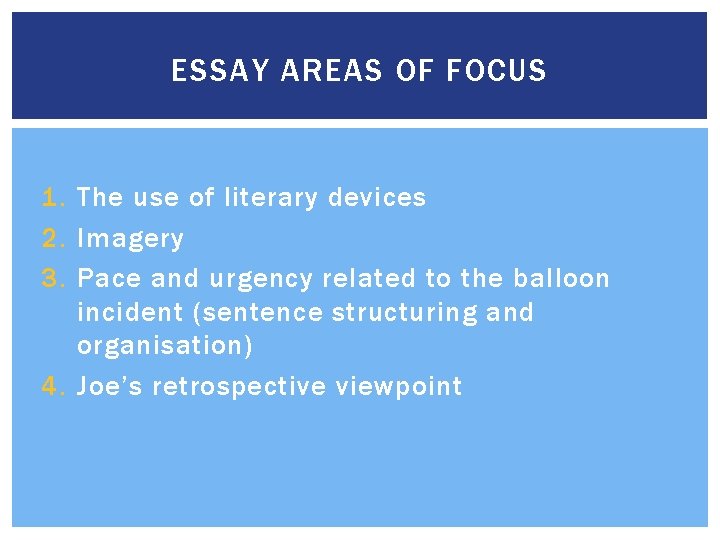 ESSAY AREAS OF FOCUS

1. The use of literary devices
2. Imagery
3. Pace and urgency related to the balloon incident (sentence structuring and organisation)
4. Joe's retrospective viewpoint